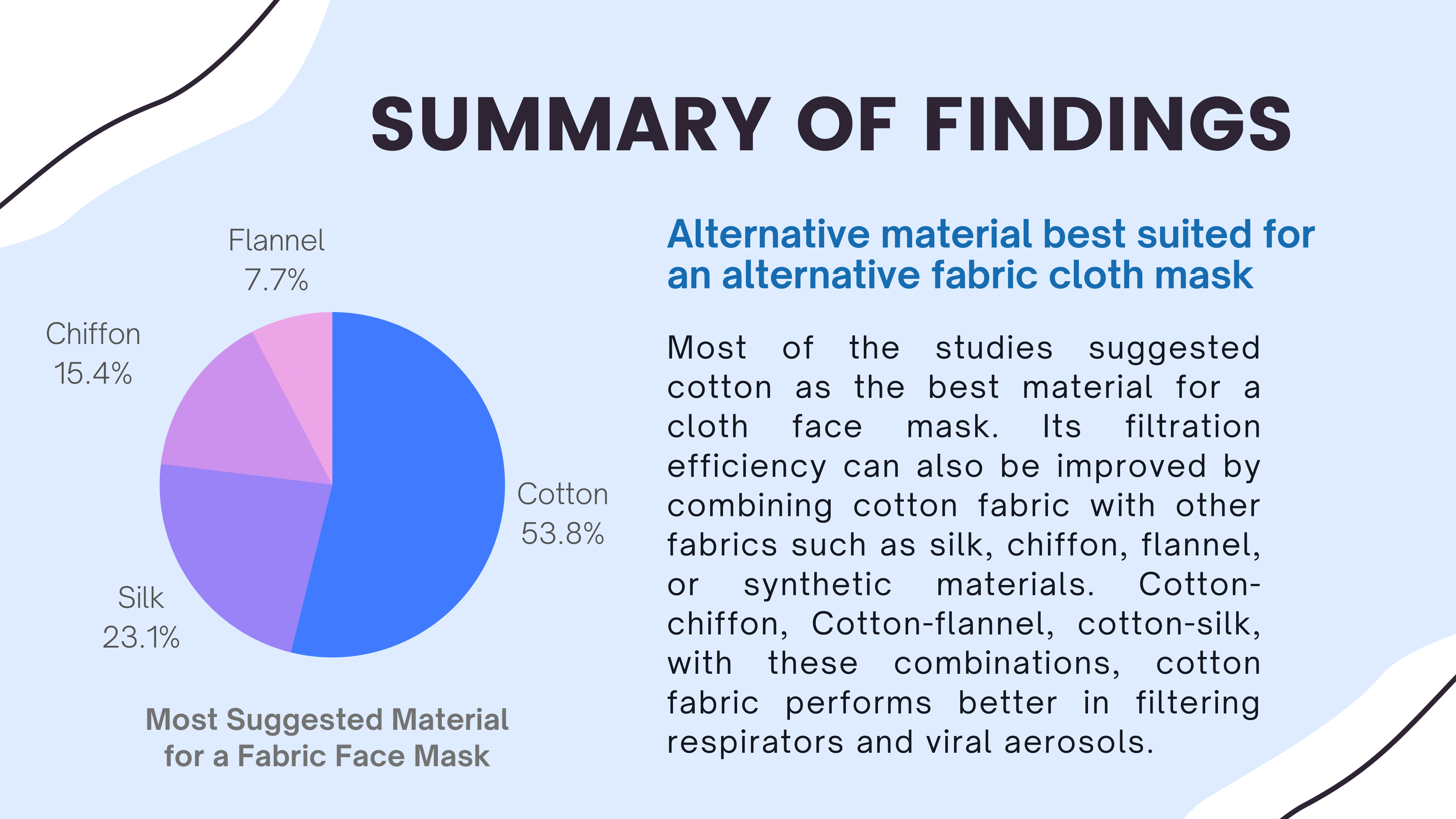 SUMMARY OF FINDINGS

Flannel
7.7%

Chiffon
15.4%

Cotton
53.8%

Silk
23.1%

Most Suggested Material for a Fabric Face Mask

Alternative material best suited for an alternative fabric cloth mask

Most of the studies suggested cotton as the best material for a cloth face mask. Its filtration efficiency can also be improved by combining cotton fabric with other fabrics such as silk, chiffon, flannel, or synthetic materials. Cotton-chiffon, Cotton-flannel, cotton-silk, with these combinations, cotton fabric performs better in filtering respirators and viral aerosols.